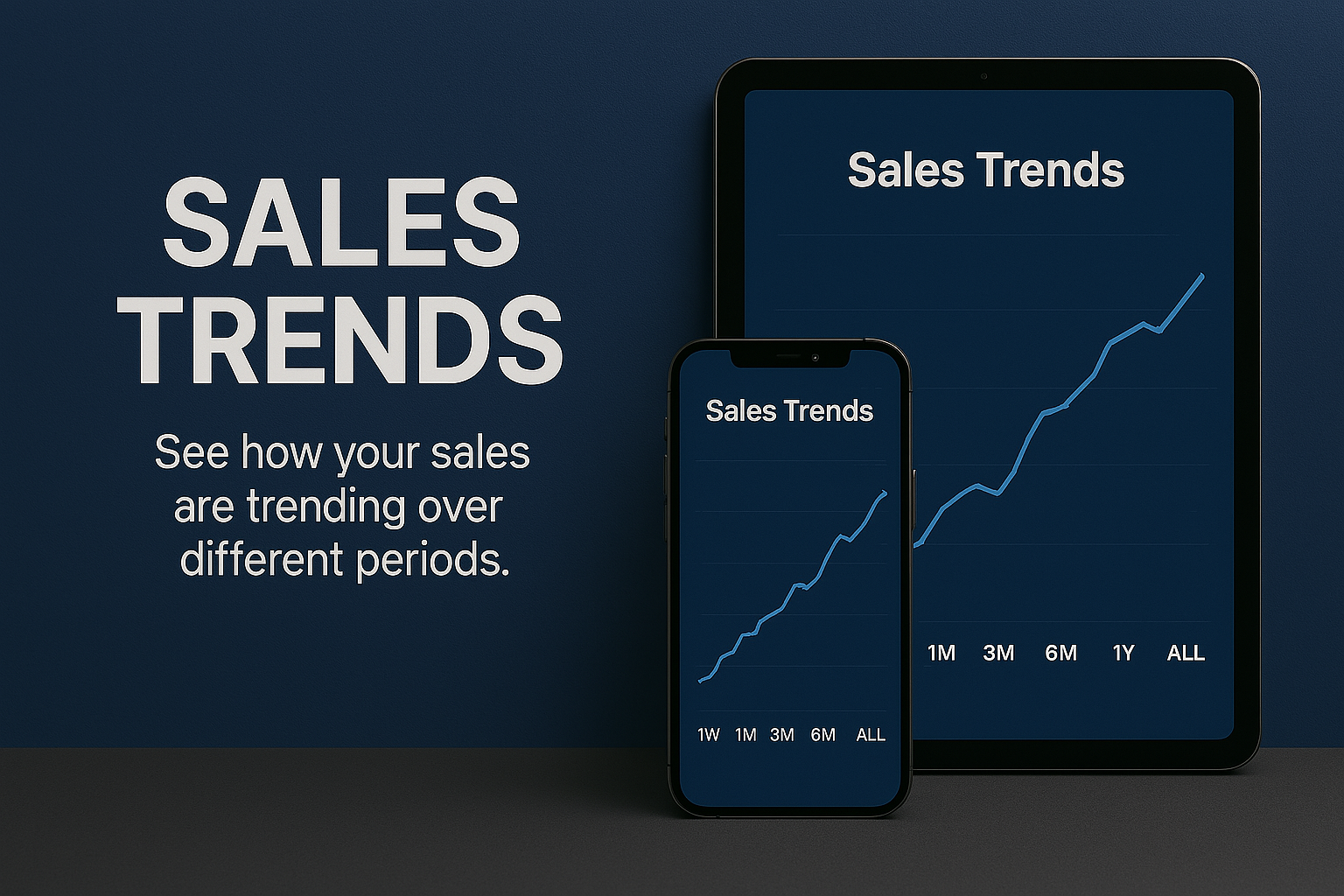 SALES TRENDS

See how your sales are trending over different periods.

Sales Trends

1M 3M 6M 1Y ALL

Sales Trends

1W 1M 3M 6M ALL